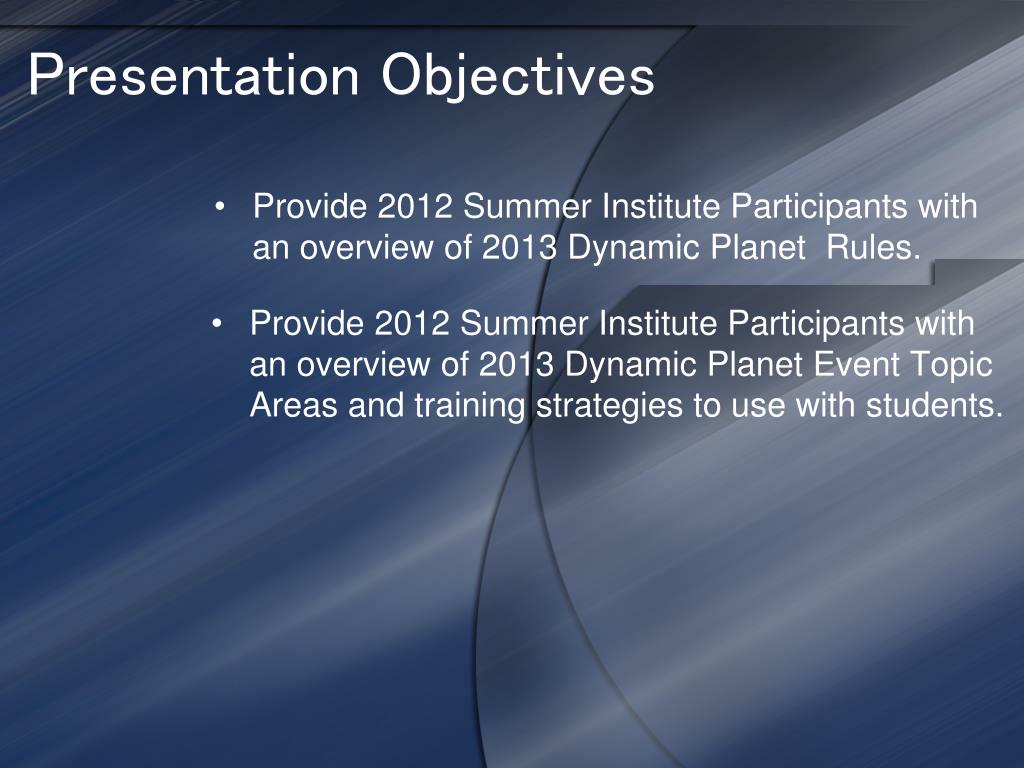 Presentation Objectives

• Provide 2012 Summer Institute Participants with an overview of 2013 Dynamic Planet  Rules.

• Provide 2012 Summer Institute Participants with an overview of 2013 Dynamic Planet Event Topic Areas and training strategies to use with students.